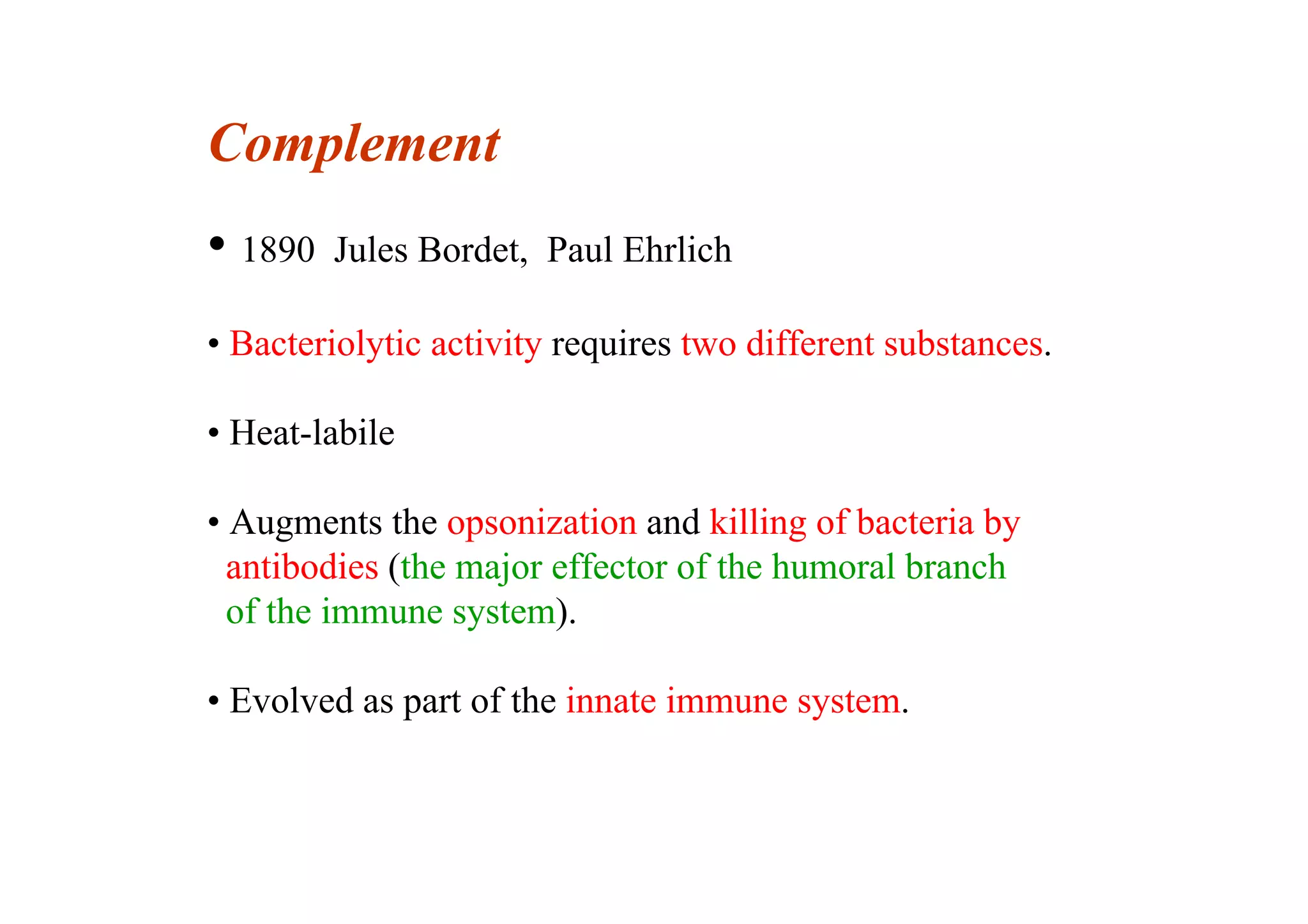 Complement

• 1890 Jules Bordet, Paul Ehrlich

• Bacteriolytic activity requires two different substances.

• Heat-labile

• Augments the opsonization and killing of bacteria by antibodies (the major effector of the humoral branch of the immune system).

• Evolved as part of the innate immune system.